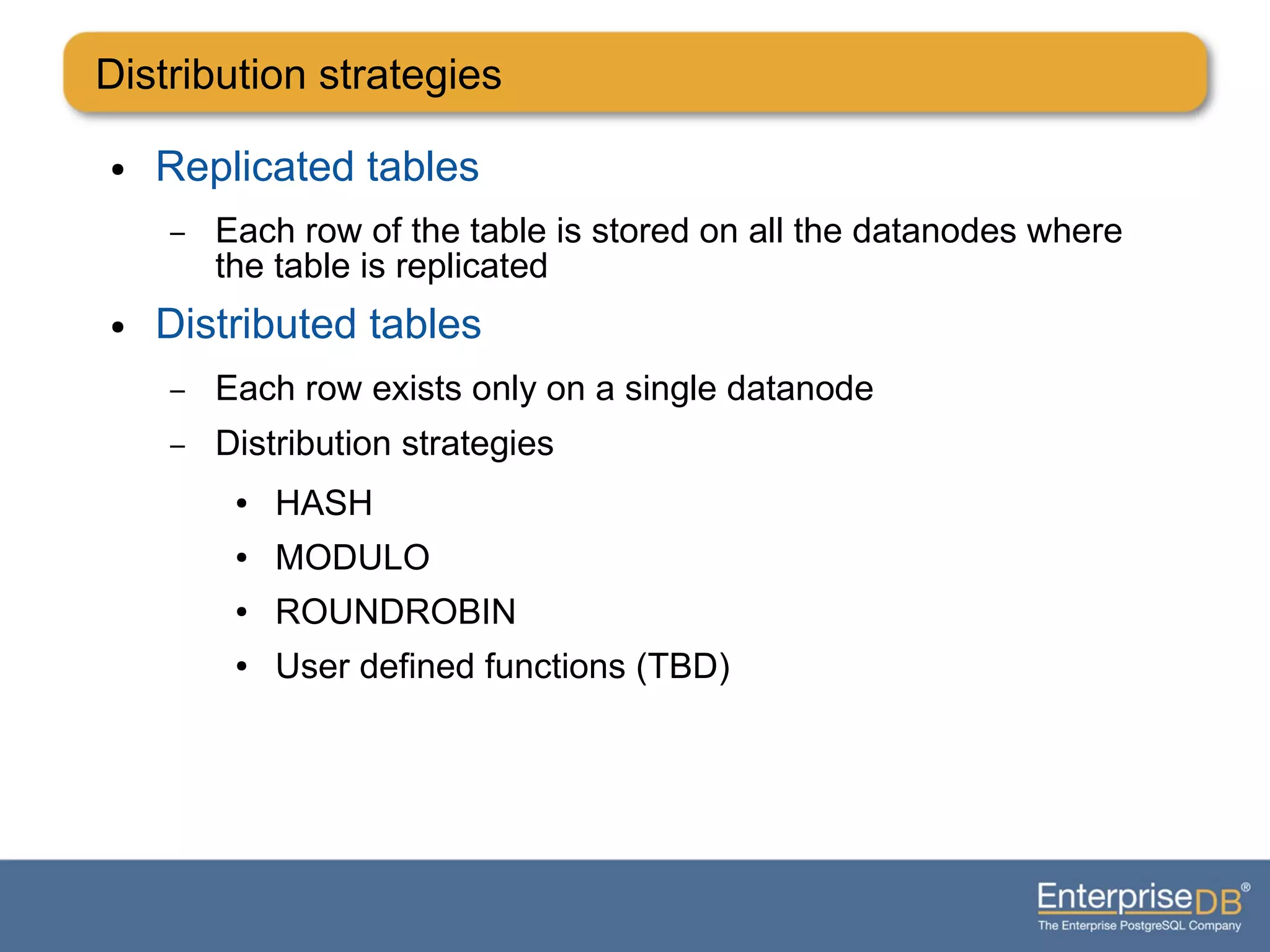 Distribution strategies

• Replicated tables

– Each row of the table is stored on all the datanodes where the table is replicated

• Distributed tables

– Each row exists only on a single datanode

– Distribution strategies

• HASH

• MODULO

• ROUNDROBIN

• User defined functions (TBD)

EnterpriseDB®
The Enterprise PostgreSQL Company